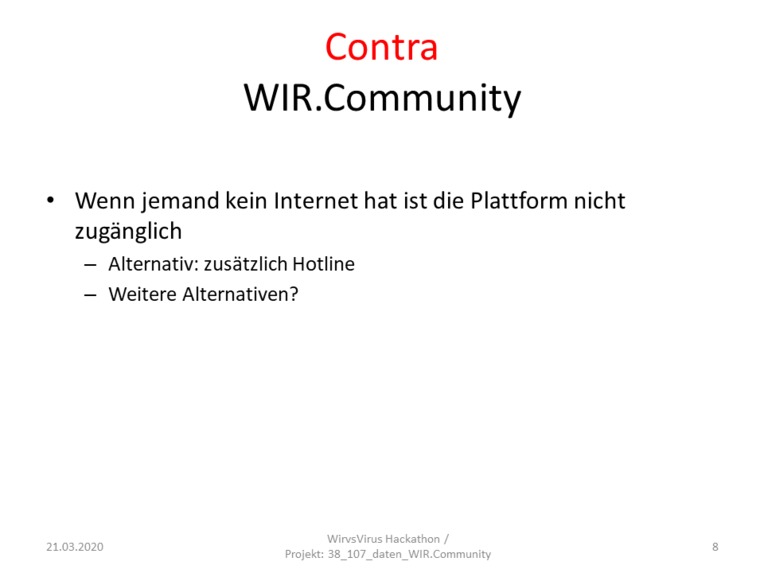 Contra
WIR.Community

• Wenn jemand kein Internet hat ist die Plattform nicht zugänglich
  – Alternativ: zusätzlich Hotline
  – Weitere Alternativen?

21.03.2020

WirvsVirus Hackathon /
Projekt: 38_107_daten_WIR.Community

8